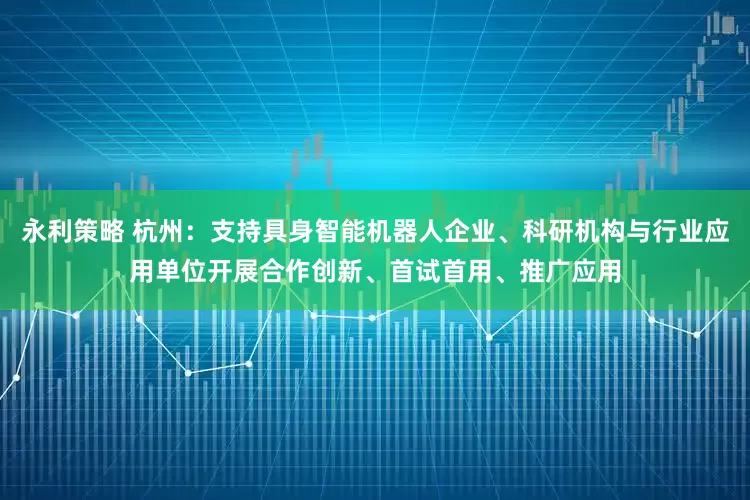 永利策略 杭州：支持具身智能机器人企业、科研机构与行业应用单位开展合作创新、首试首用、推广应用